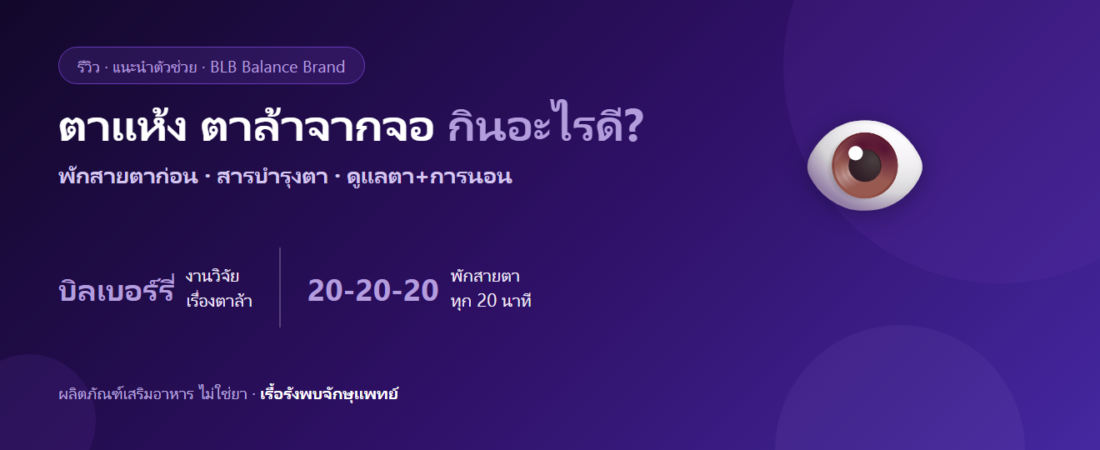 รีวิว · แนะนำตัวช่วย · BLB Balance Brand

ตาแห้ง ตาล้าจากจอ กินอะไรดี?

พักสายตาก่อน · สารบำรุงตา · ดูแลตา+การนอน

บิลเบอร์รี่ งานวิจัย เรื่องตาล้า

20-20-20 พักสายตา ทุก 20 นาที

ผลิตภัณฑ์เสริมอาหาร ไม่ใช่ยา · เรื้อรังพบจักษุแพทย์